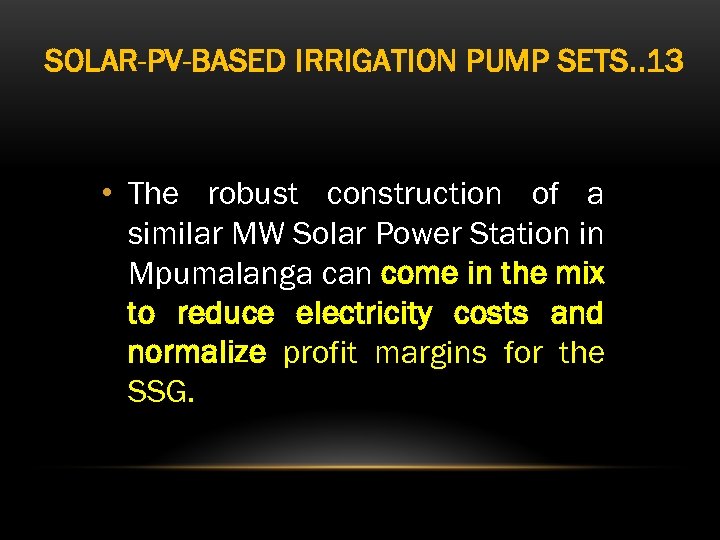 SOLAR-PV-BASED IRRIGATION PUMP SETS..13

• The robust construction of a similar MW Solar Power Station in Mpumalanga can come in the mix to reduce electricity costs and normalize profit margins for the SSG.